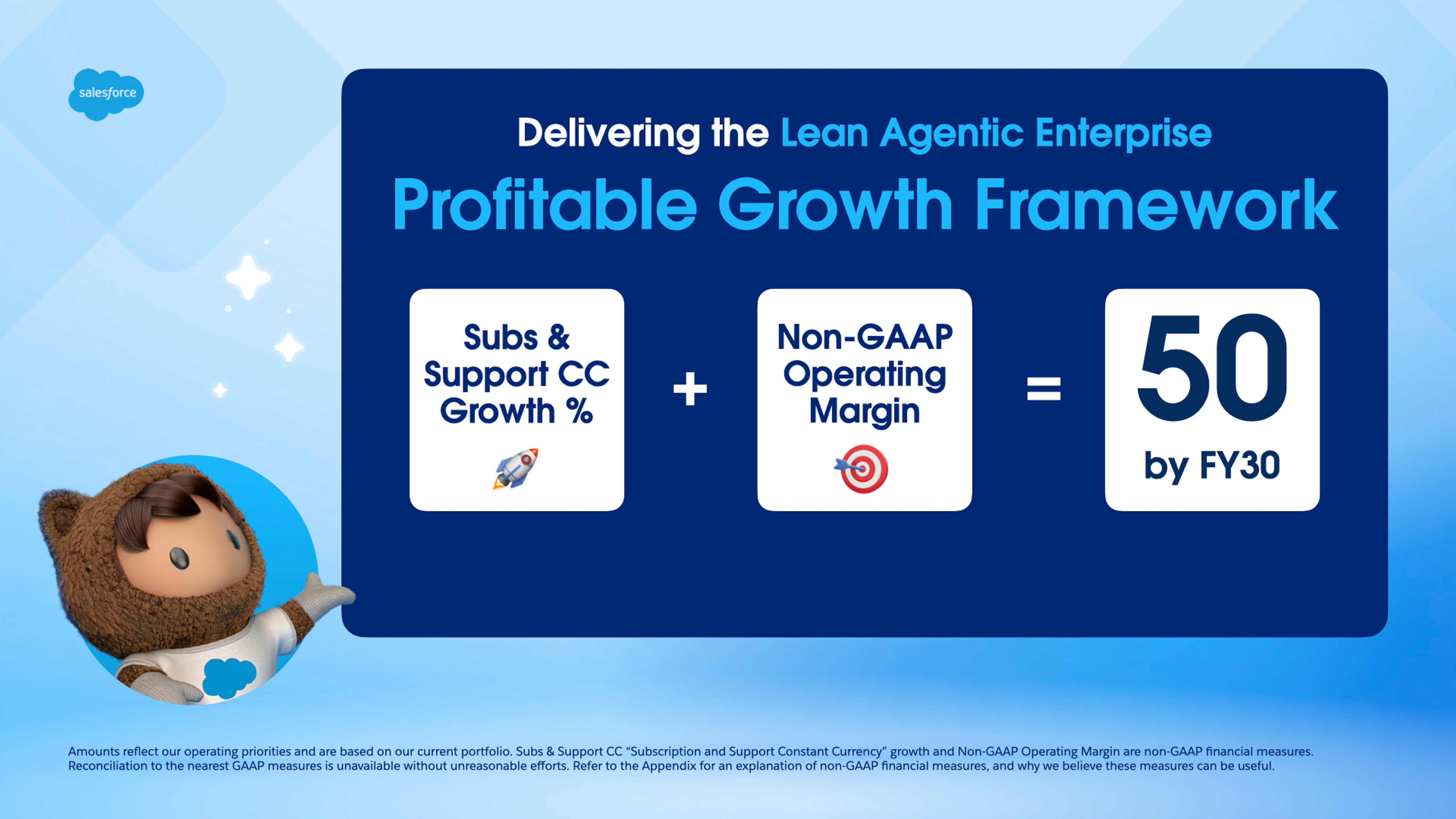 salesforce

Delivering the Lean Agentic Enterprise

Profitable Growth Framework

Subs & Support CC Growth %

+

Non-GAAP Operating Margin

=

50

by FY30

Amounts reflect our operating priorities and are based on our current portfolio. Subs & Support CC "Subscription and Support Constant Currency" growth and Non-GAAP Operating Margin are non-GAAP financial measures. Reconciliation to the nearest GAAP measures is unavailable without unreasonable efforts. Refer to the Appendix for an explanation of non-GAAP financial measures, and why we believe these measures can be useful.